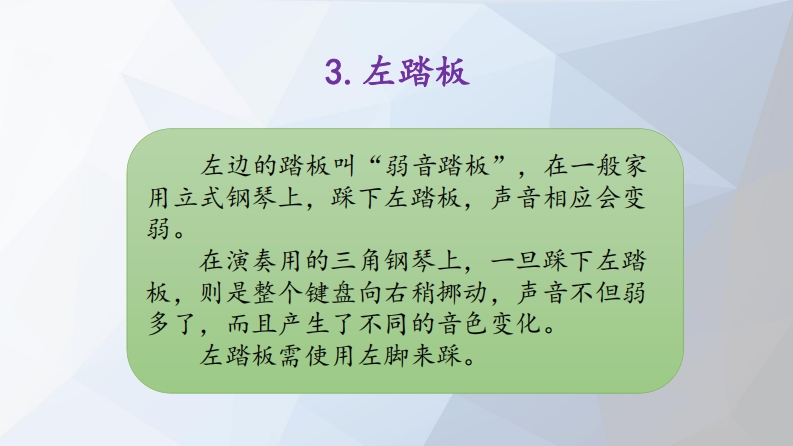 3. 左踏板

左边的踏板叫“弱音踏板”，在一般家用立式钢琴上，踩下左踏板，声音相应会变弱。

在演奏用的三角钢琴上，一旦踩下左踏板，则是整个键盘向右稍挪动，声音不但弱多了，而且产生了不同的音色变化。

左踏板需使用左脚来踩。